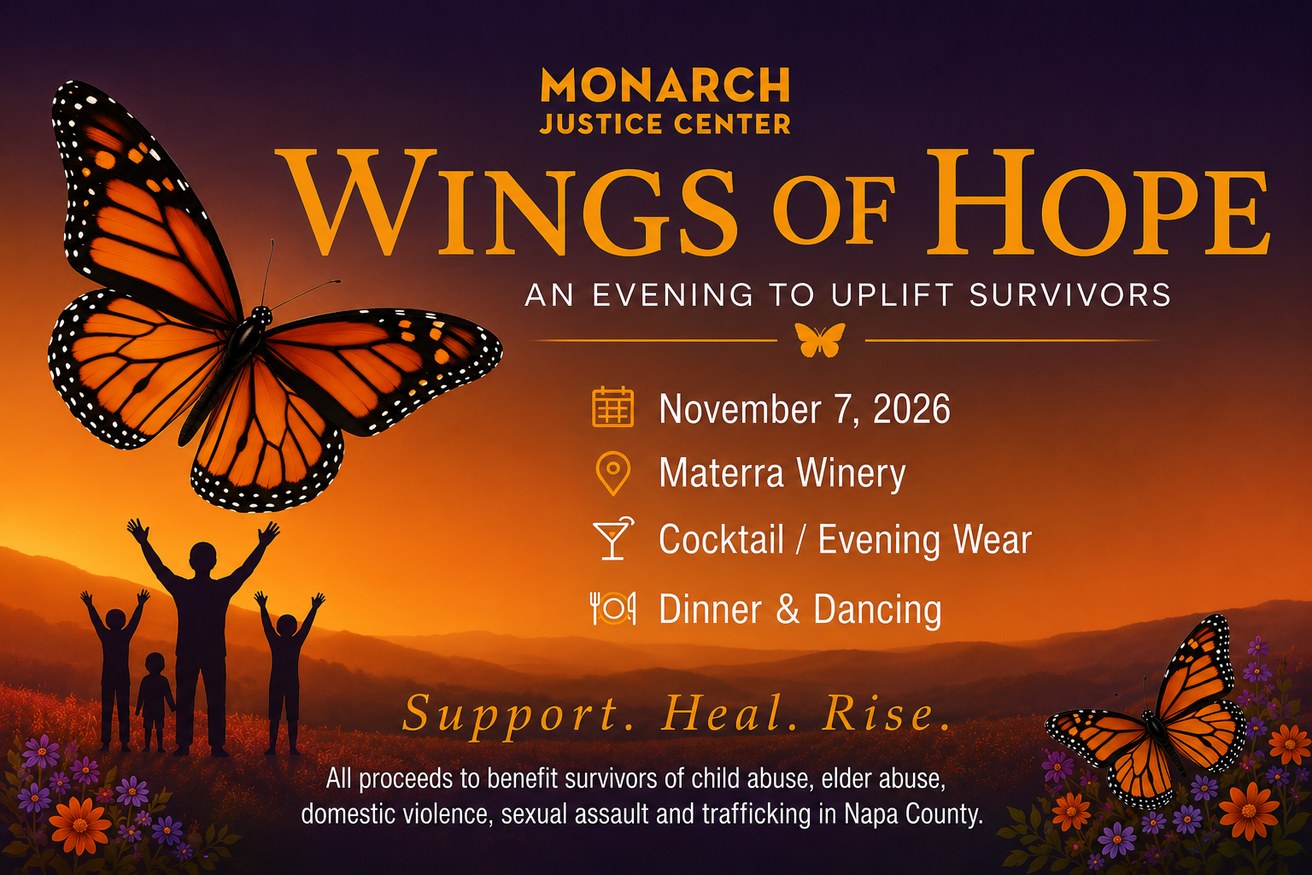 MONARCH
JUSTICE CENTER

WINGS OF HOPE

AN EVENING TO UPLIFT SURVIVORS

November 7, 2026

Materra Winery

Cocktail / Evening Wear

Dinner & Dancing

Support. Heal. Rise.

All proceeds to benefit survivors of child abuse, elder abuse, domestic violence, sexual assault and trafficking in Napa County.